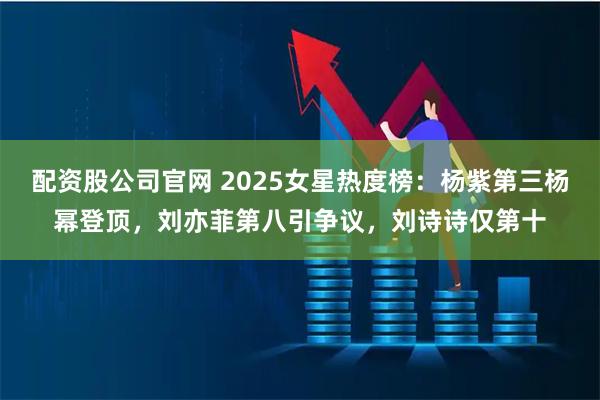 配资股公司官网 2025女星热度榜：杨紫第三杨幂登顶，刘亦菲第八引争议，刘诗诗仅第十